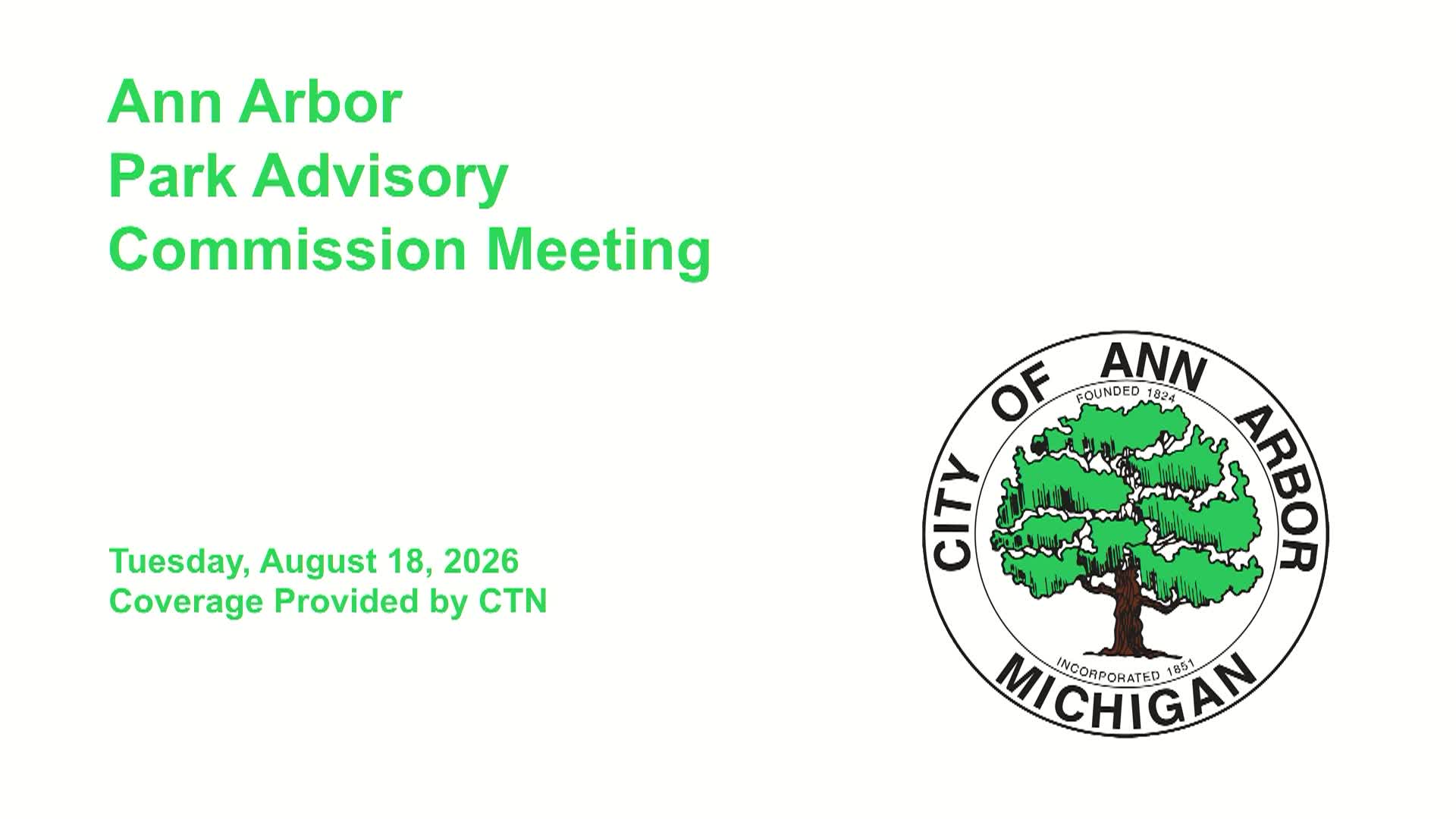 Ann Arbor
Park Advisory
Commission Meeting

Tuesday, August 18, 2026
Coverage Provided by CTN

CITY OF ANN ARBOR
FOUNDED 1824
INCORPORATED 1851
MICHIGAN